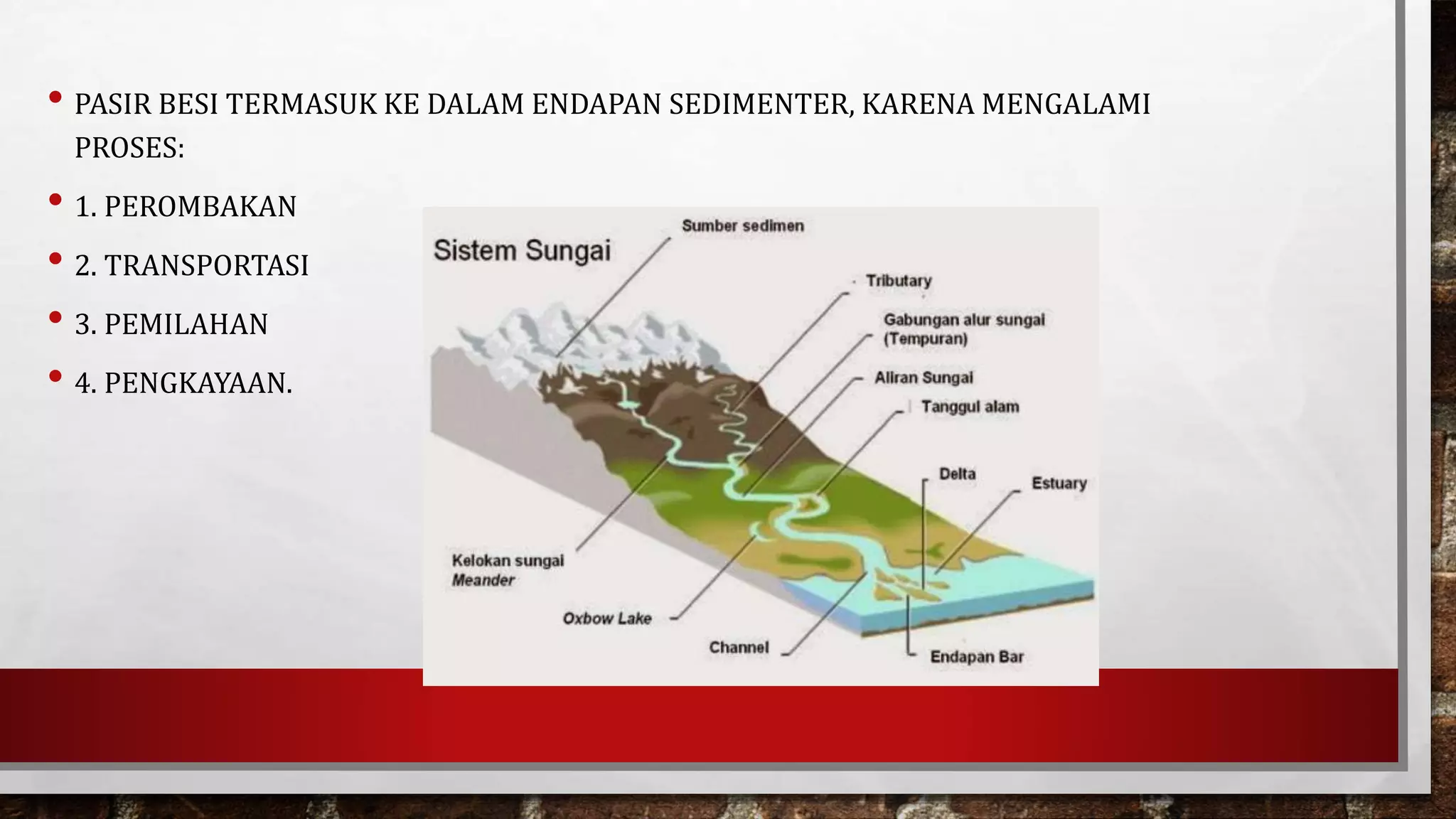 • PASIR BESI TERMASUK KE DALAM ENDAPAN SEDIMENTER, KARENA MENGALAMI PROSES:

• 1. PEROMBAKAN

• 2. TRANSPORTASI

• 3. PEMILAHAN

• 4. PENGKAYAAN.

Sistem Sungai

Sumber sedimen

Tributary

Gabungan alur sungai (Tempuran)

Aliran Sungai

Tanggul alam

Delta

Estuary

Kelokan sungai
Meander

Oxbow Lake

Channel

Endapan Bar